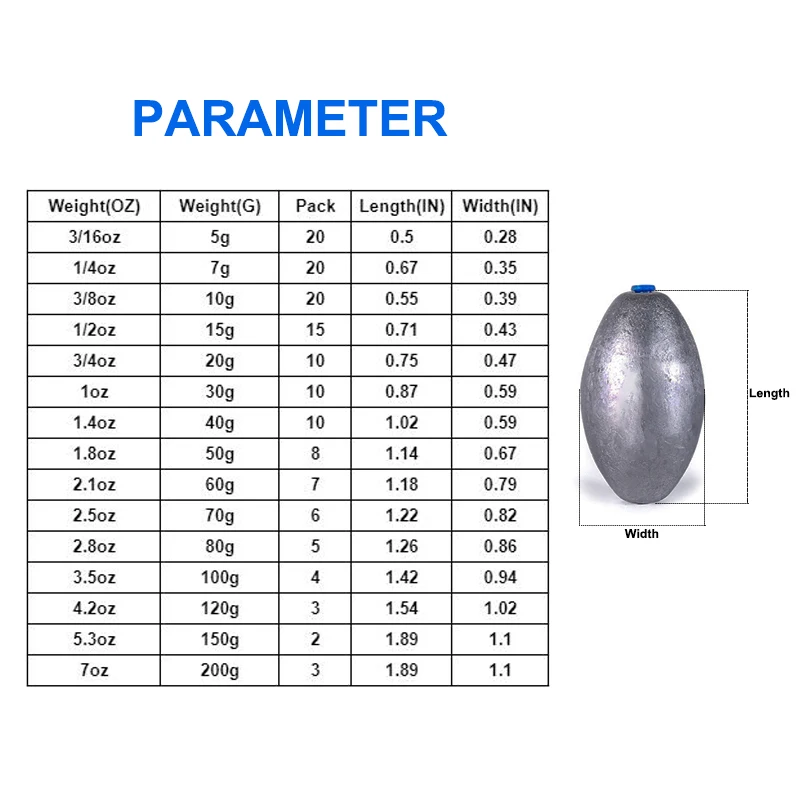 PARAMETER

| Weight(OZ) | Weight(G) | Pack | Length(IN) | Width(IN) |
|---|---|---|---|---|
| 3/16oz | 5g | 20 | 0.5 | 0.28 |
| 1/4oz | 7g | 20 | 0.67 | 0.35 |
| 3/8oz | 10g | 20 | 0.55 | 0.39 |
| 1/2oz | 15g | 15 | 0.71 | 0.43 |
| 3/4oz | 20g | 10 | 0.75 | 0.47 |
| 1oz | 30g | 10 | 0.87 | 0.59 |
| 1.4oz | 40g | 10 | 1.02 | 0.59 |
| 1.8oz | 50g | 8 | 1.14 | 0.67 |
| 2.1oz | 60g | 7 | 1.18 | 0.79 |
| 2.5oz | 70g | 6 | 1.22 | 0.82 |
| 2.8oz | 80g | 5 | 1.26 | 0.86 |
| 3.5oz | 100g | 4 | 1.42 | 0.94 |
| 4.2oz | 120g | 3 | 1.54 | 1.02 |
| 5.3oz | 150g | 2 | 1.89 | 1.1 |
| 7oz | 200g | 3 | 1.89 | 1.1 |

Length

Width